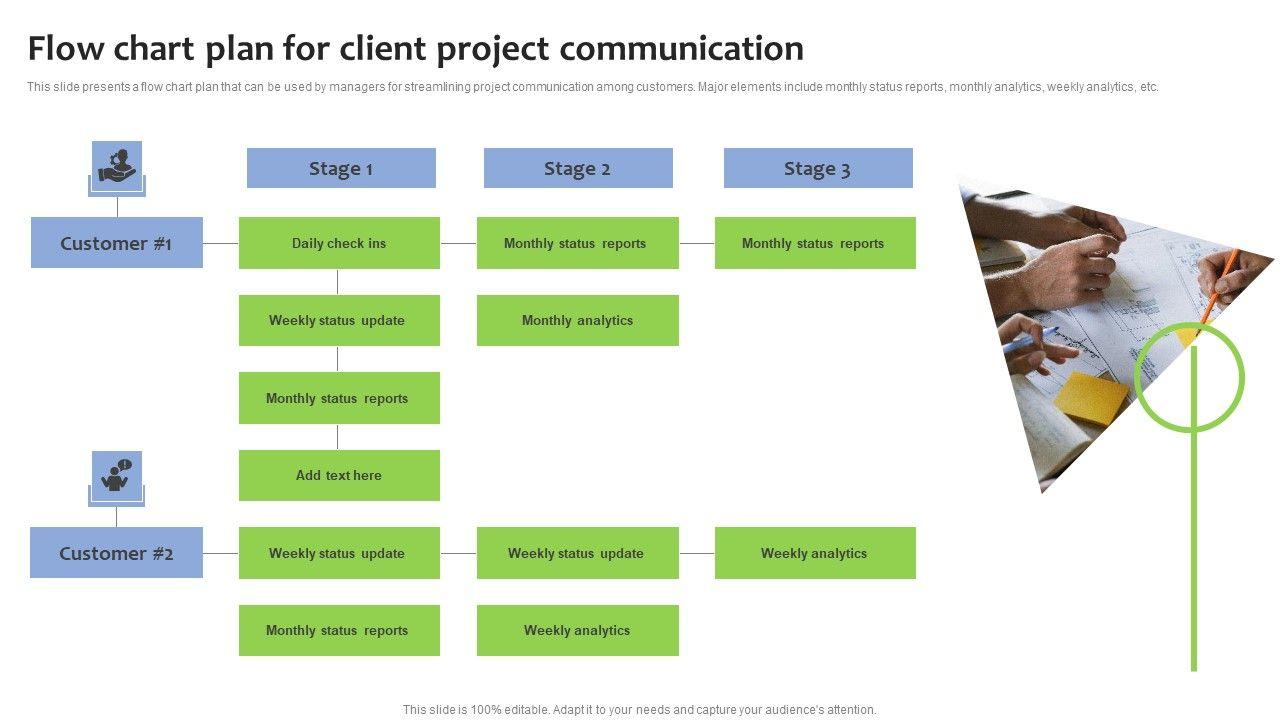 Flow chart plan for client project communication

This slide presents a flow chart plan that can be used by managers for streamlining project communication among customers. Major elements include monthly status reports, monthly analytics, weekly analytics, etc.

Stage 1

Stage 2

Stage 3

Customer #1

Daily check ins

Monthly status reports

Monthly status reports

Weekly status update

Monthly analytics

Monthly status reports

Add text here

Customer #2

Weekly status update

Weekly status update

Weekly analytics

Monthly status reports

Weekly analytics

This slide is 100% editable. Adapt it to your needs and capture your audience's attention.